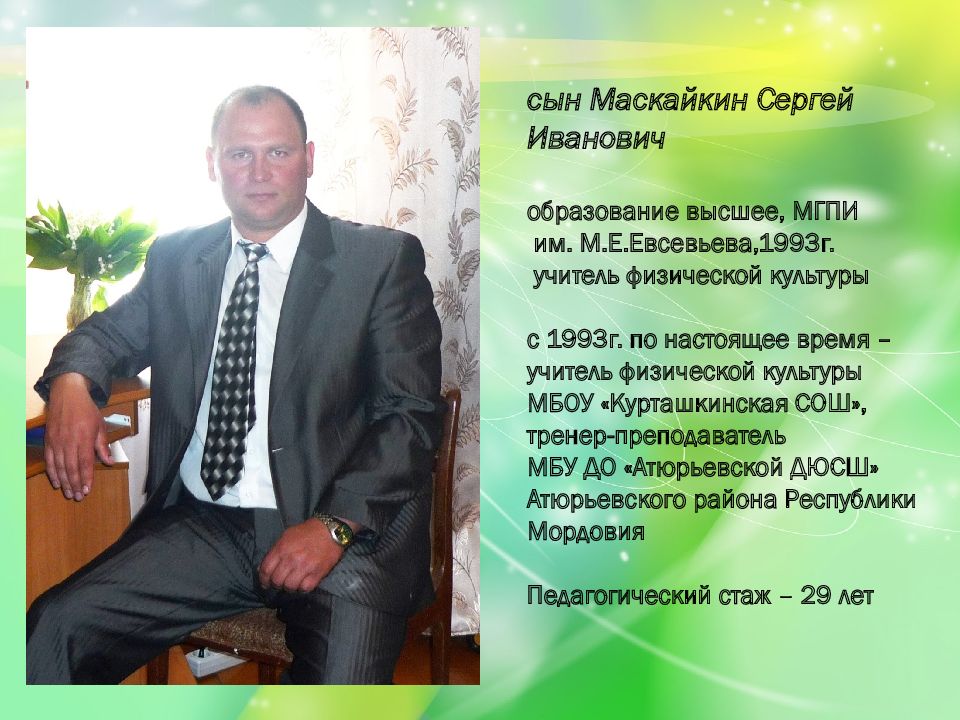 сын Маскайкин Сергей Иванович

образование высшее, МГПИ им. М.Е.Евсевьева,1993г. учитель физической культуры

с 1993г. по настоящее время – учитель физической культуры МБОУ «Курташкинская СОШ», тренер-преподаватель МБУ ДО «Атюрьевской ДЮСШ» Атюрьевского района Республики Мордовия

Педагогический стаж – 29 лет